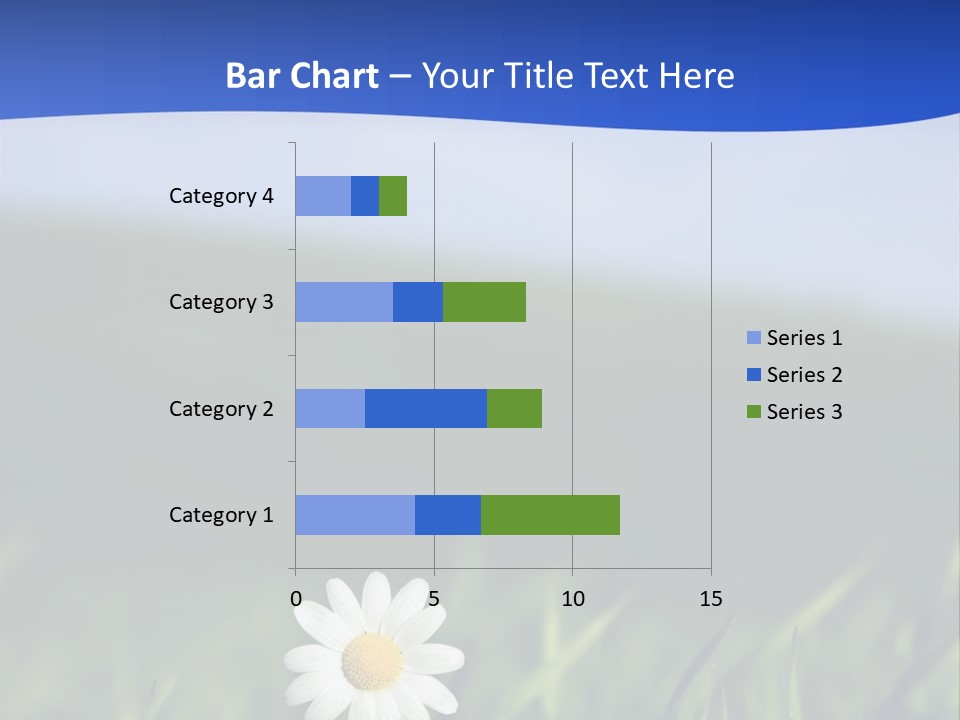 Bar Chart – Your Title Text Here

Category 4
Category 3
Category 2
Category 1

0
5
10
15

Series 1
Series 2
Series 3